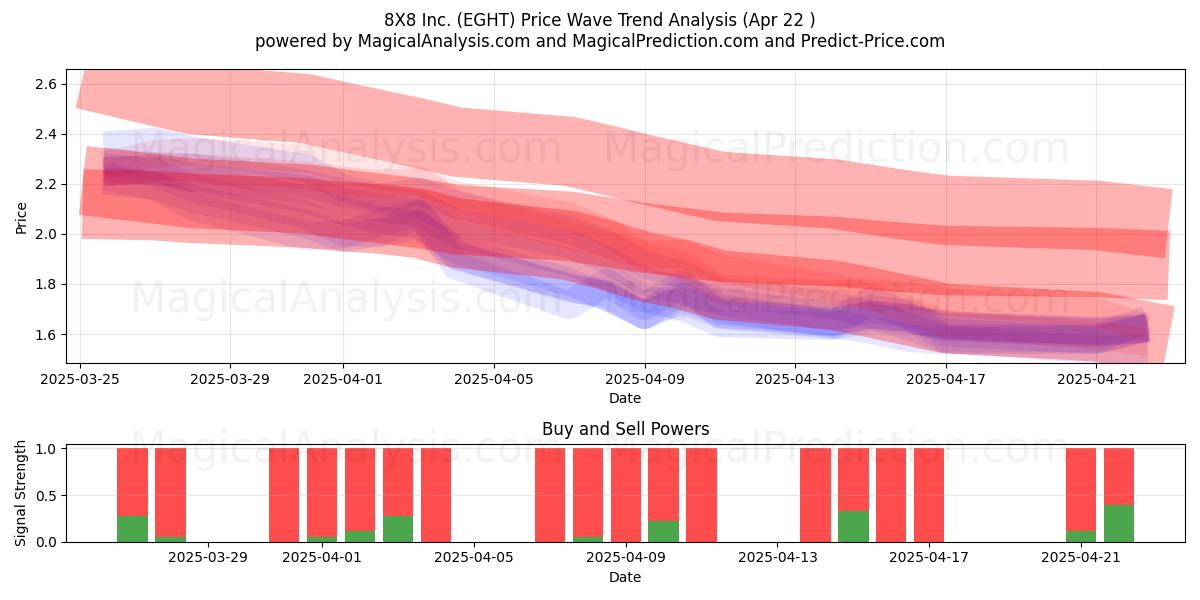 8X8 Inc. (EGHT) Price Wave Trend Analysis (Apr 22 )
powered by MagicalAnalysis.com and MagicalPrediction.com and Predict-Price.com

MagicalAnalysis.com MagicalPrediction.com
MagicalAnalysis.com MagicalPrediction.com

Price
2.6
2.4
2.2
2.0
1.8
1.6

2025-03-25 2025-03-29 2025-04-01 2025-04-05 2025-04-09 2025-04-13 2025-04-17 2025-04-21
Date

Buy and Sell Powers

MagicalAnalysis.com MagicalPrediction.com

Signal Strength
1.0
0.5
0.0

2025-03-29 2025-04-01 2025-04-05 2025-04-09 2025-04-13 2025-04-17 2025-04-21
Date